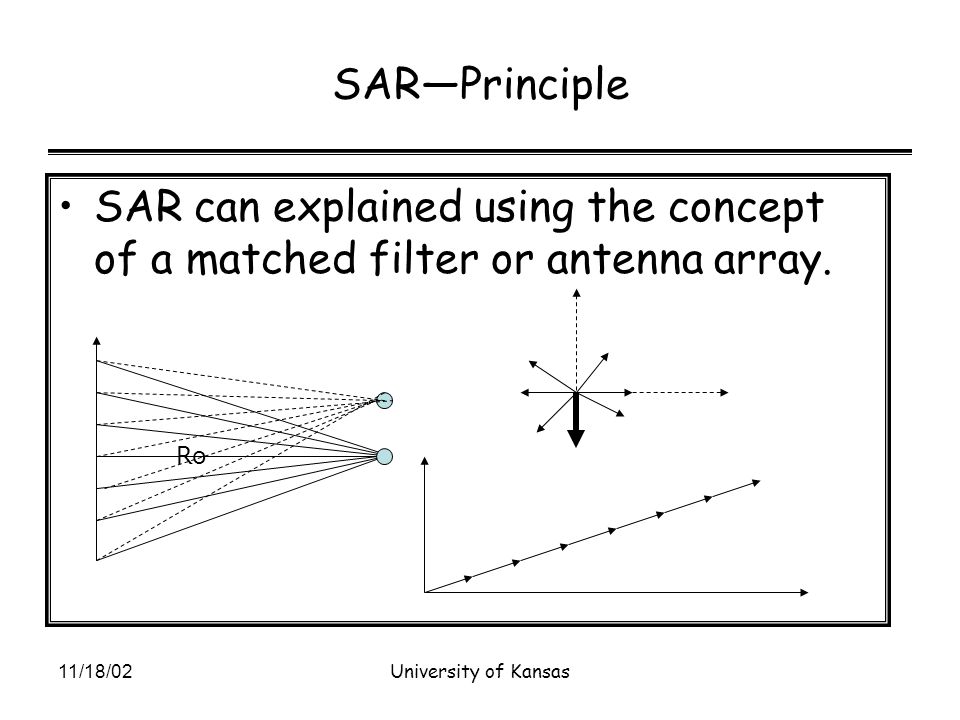 SAR—Principle

• SAR can explained using the concept of a matched filter or antenna array.

Ro

11/18/02

University of Kansas